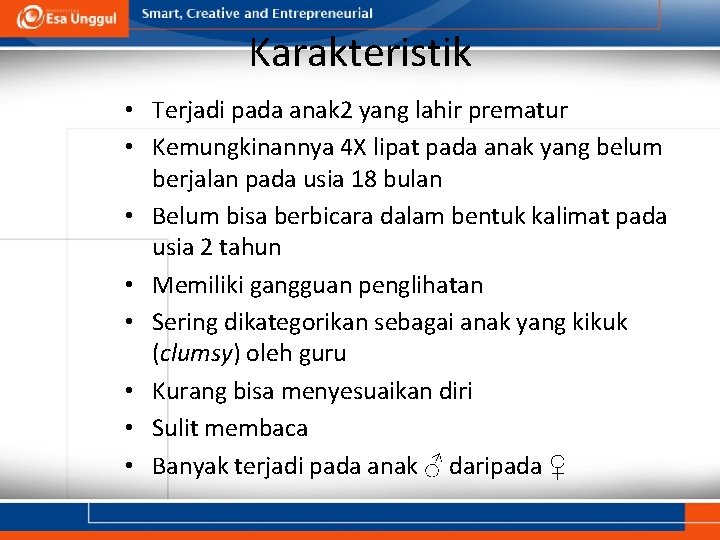 Esa Unggul

Smart, Creative and Entrepreneurial

Karakteristik

• Terjadi pada anak2 yang lahir prematur
• Kemungkinannya 4X lipat pada anak yang belum berjalan pada usia 18 bulan
• Belum bisa berbicara dalam bentuk kalimat pada usia 2 tahun
• Memiliki gangguan penglihatan
• Sering dikategorikan sebagai anak yang kikuk (clumsy) oleh guru
• Kurang bisa menyesuaikan diri
• Sulit membaca
• Banyak terjadi pada anak ♂ daripada ♀